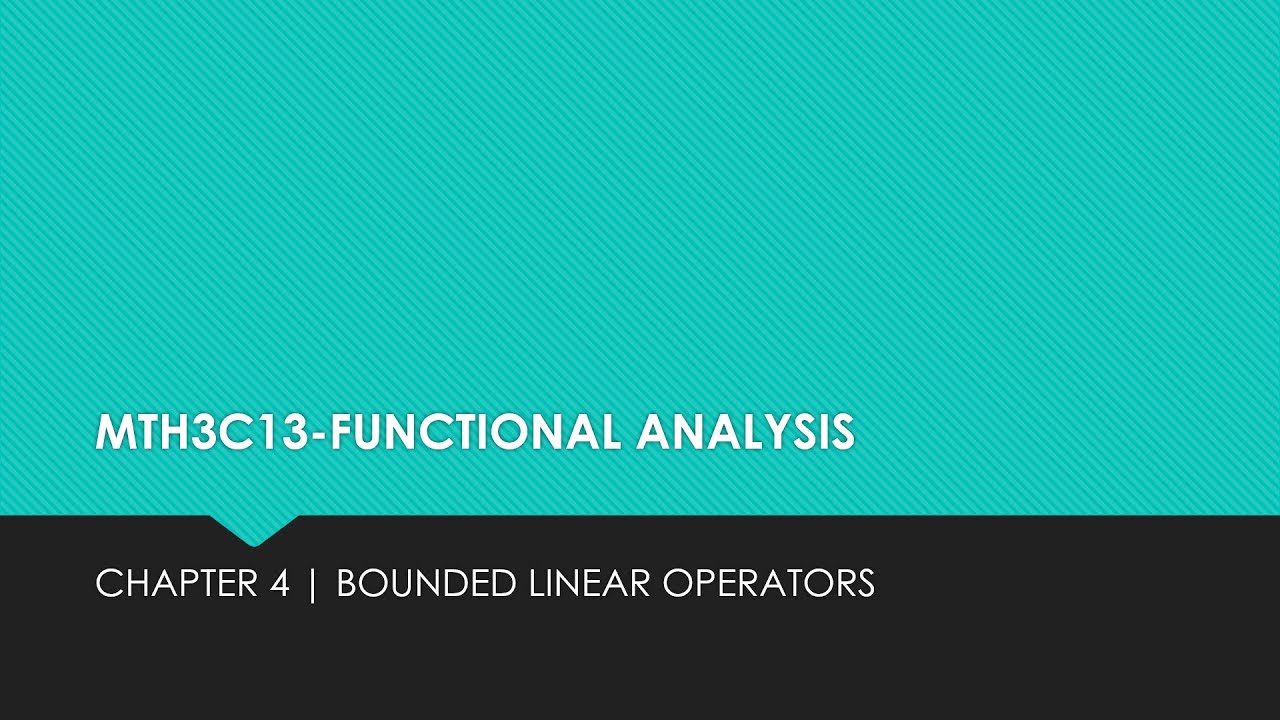 MTH3C13-FUNCTIONAL ANALYSIS

CHAPTER 4 | BOUNDED LINEAR OPERATORS